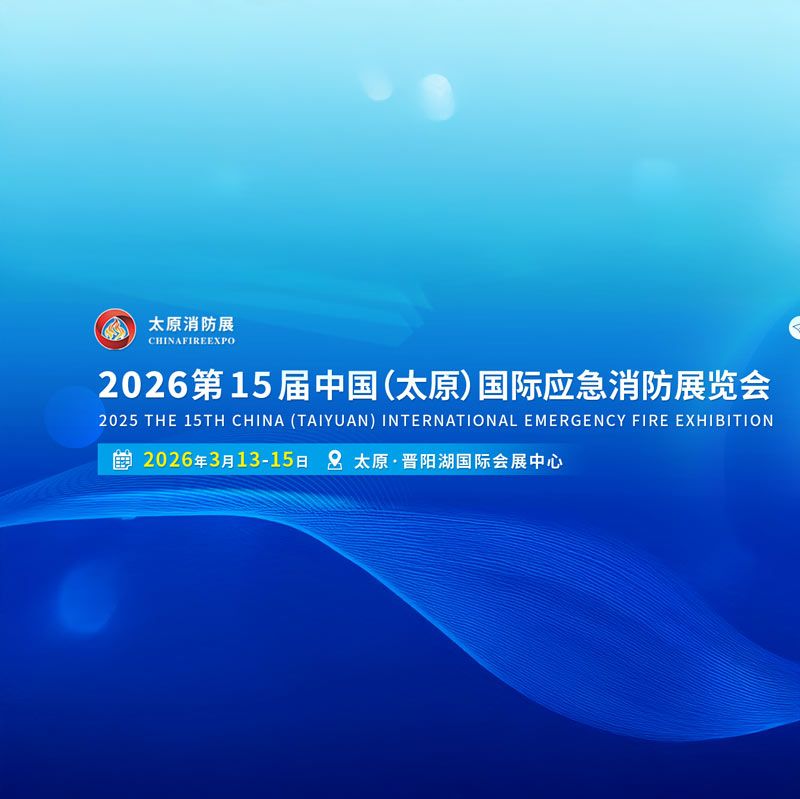 太原消防展
CHINAFIREEXPO

2026第15届中国(太原)国际应急消防展览会

2025 THE 15TH CHINA (TAIYUAN) INTERNATIONAL EMERGENCY FIRE EXHIBITION

2026年3月13-15日 太原·晋阳湖国际会展中心